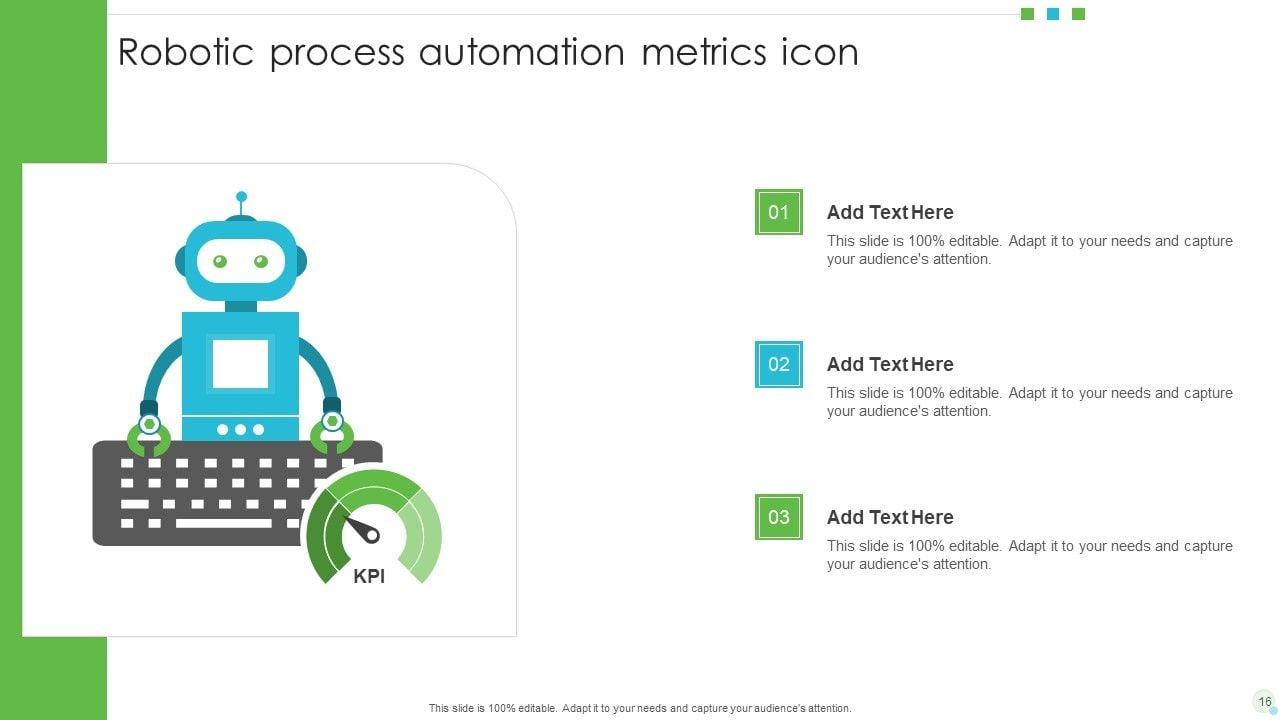 Robotic process automation metrics icon

KPI

01

Add Text Here

This slide is 100% editable. Adapt it to your needs and capture your audience's attention.

02

Add Text Here

This slide is 100% editable. Adapt it to your needs and capture your audience's attention.

03

Add Text Here

This slide is 100% editable. Adapt it to your needs and capture your audience's attention.

This slide is 100% editable. Adapt it to your needs and capture your audience's attention.

16